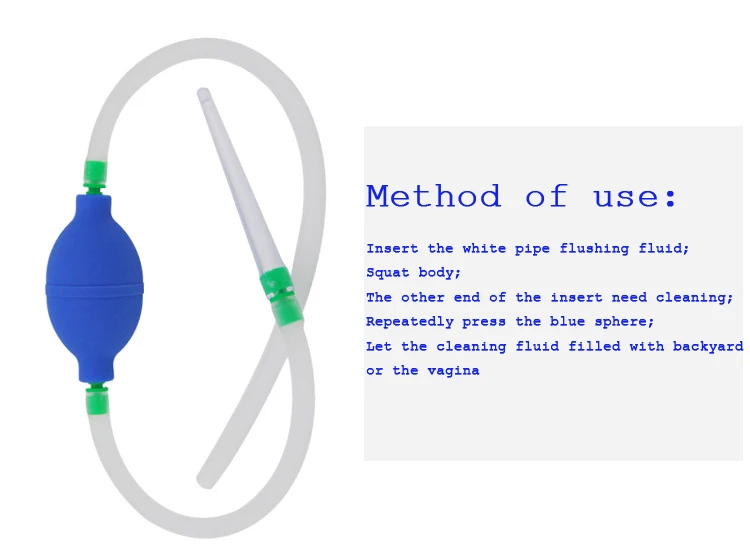 Method of use:

Insert the white pipe flushing fluid;
Squat body;
The other end of the insert need cleaning;
Repeatedly press the blue sphere;
Let the cleaning fluid filled with backyard or the vagina